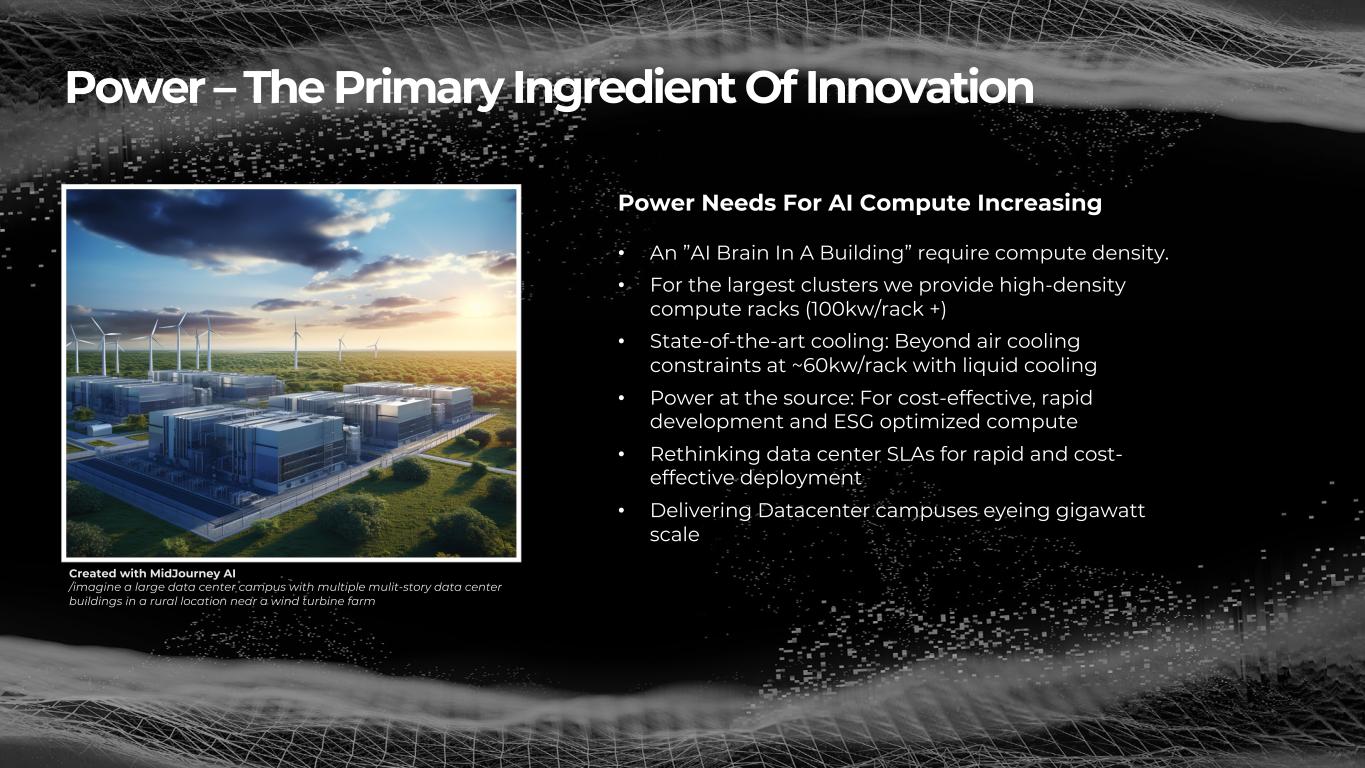 Power – The Primary Ingredient Of Innovation

Created with MidJourney AI
/imagine a large data center campus with multiple mulit-story data center buildings in a rural location near a wind turbine farm

Power Needs For AI Compute Increasing

• An ”AI Brain In A Building” require compute density.
• For the largest clusters we provide high-density compute racks (100kw/rack +)
• State-of-the-art cooling: Beyond air cooling constraints at ~60kw/rack with liquid cooling
• Power at the source: For cost-effective, rapid development and ESG optimized compute
• Rethinking data center SLAs for rapid and cost-effective deployment
• Delivering Datacenter campuses eyeing gigawatt scale